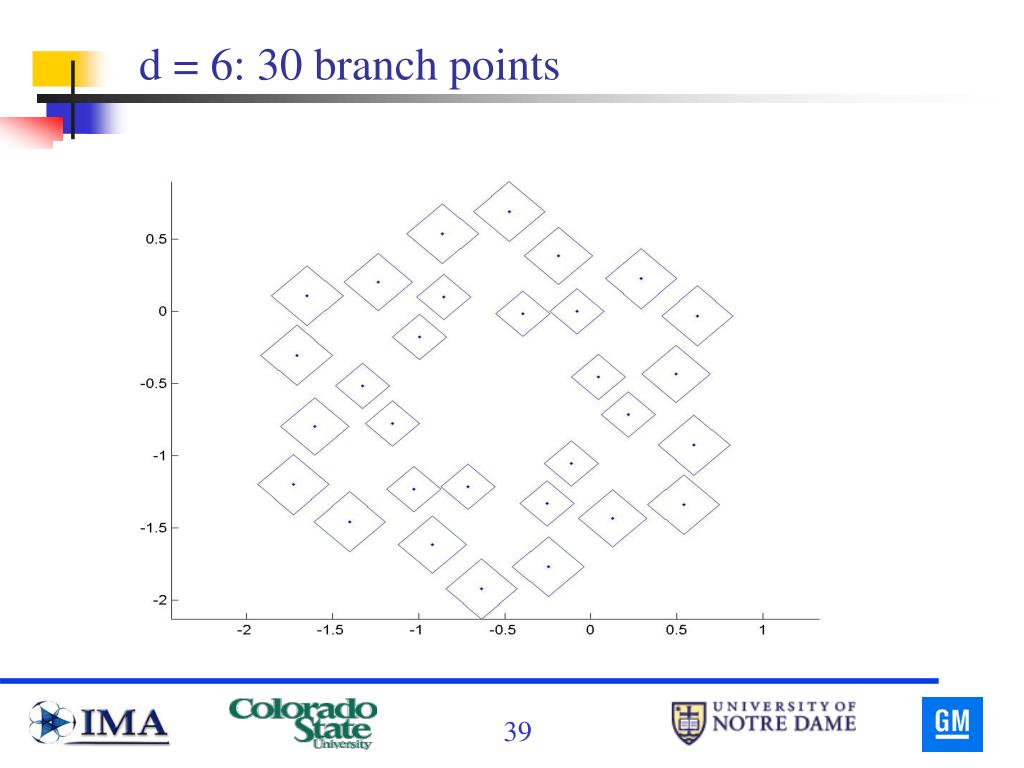 d = 6: 30 branch points

0.5
0
-0.5
-1
-1.5
-2

-2 -1.5 -1 -0.5 0 0.5 1

IMA

Colorado State University

39

UNIVERSITY OF NOTRE DAME

GM